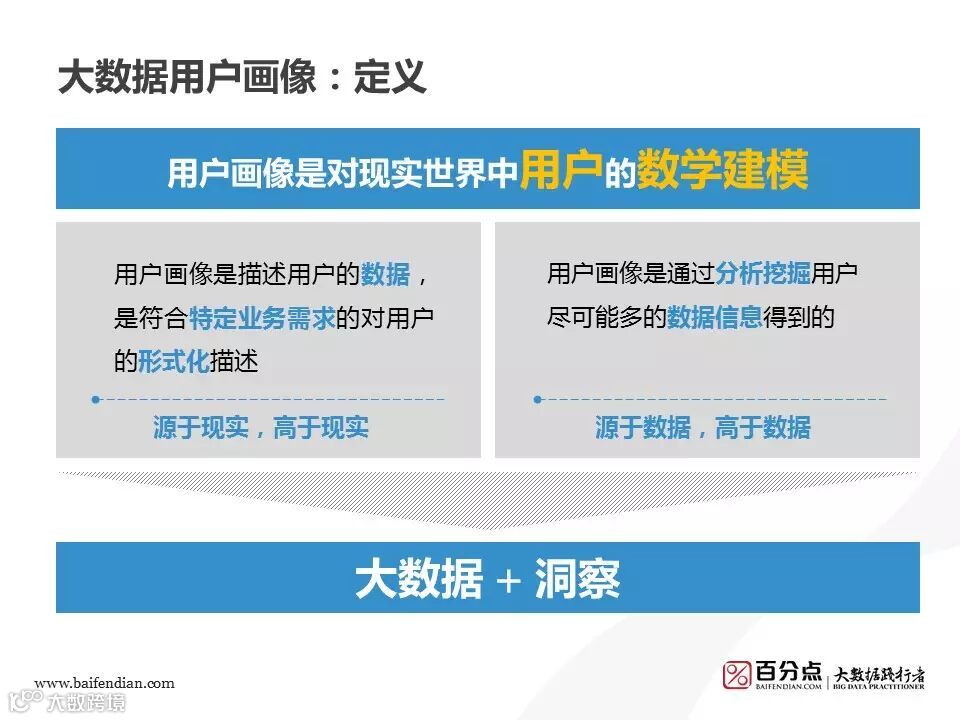 大数据用户画像：定义

用户画像是对现实世界中用户的数学建模

用户画像是描述用户的数据，是符合特定业务需求的对用户的形式化描述

源于现实，高于现实

用户画像是通过分析挖掘用户尽可能多的数据信息得到的

源于数据，高于数据

大数据 + 洞察

www.baifendian.com

大数跨境

百分点 BAIFENDIAN.COM

大数据践行者 BIG DATA PRACTITIONER